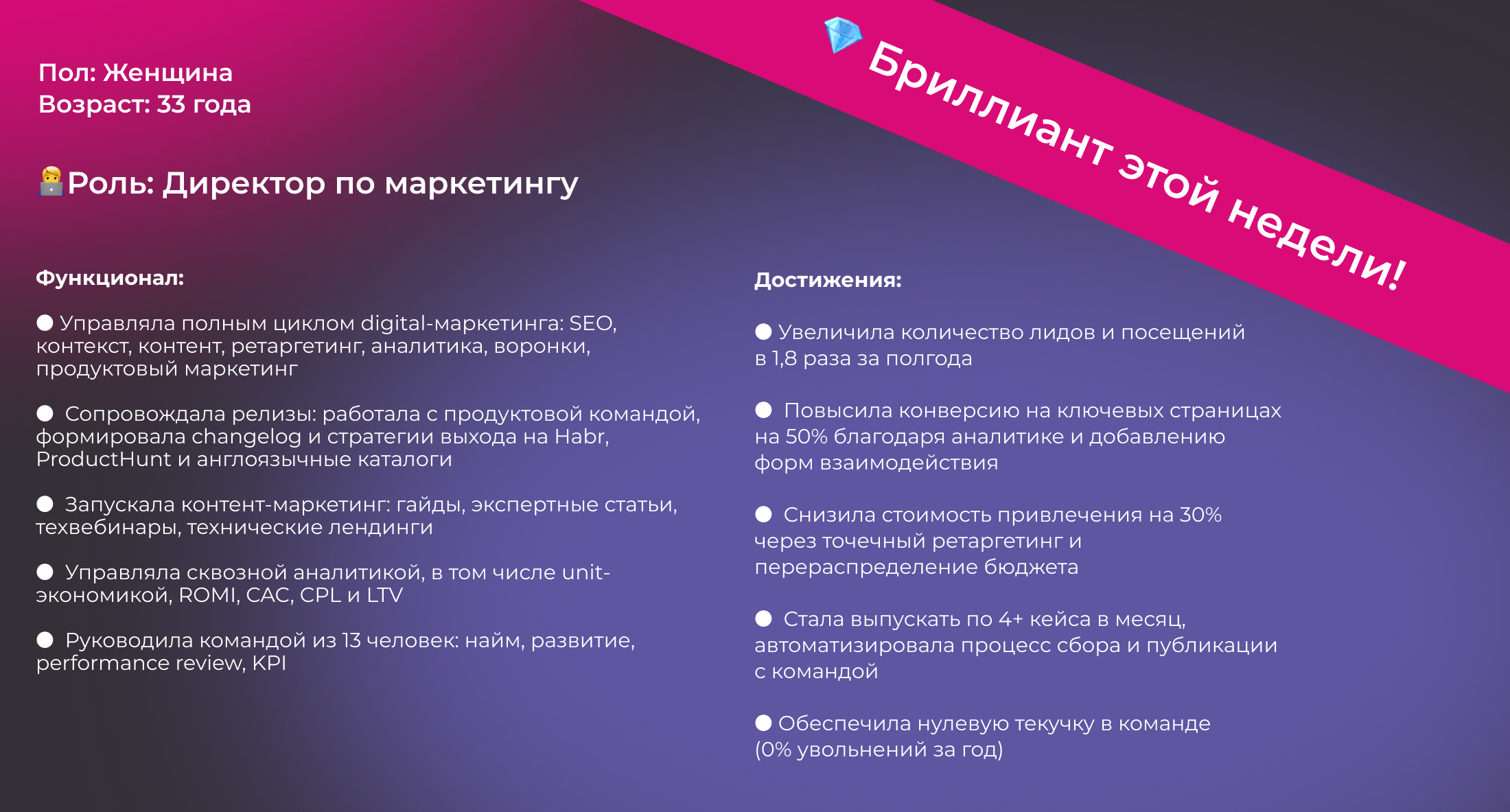 Бриллиант этой недели!

Пол: Женщина
Возраст: 33 года

Роль: Директор по маркетингу

Функционал:

● Управляла полным циклом digital-маркетинга: SEO, контекст, контент, ретаргетинг, аналитика, воронки, продуктовый маркетинг

● Сопровождала релизы: работала с продуктовой командой, формировала changelog и стратегии выхода на Habr, ProductHunt и англоязычные каталоги

● Запускала контент-маркетинг: гайды, экспертные статьи, техвебинары, технические лендинги

● Управляла сквозной аналитикой, в том числе unit-экономикой, ROMI, CAC, CPL и LTV

● Руководила командой из 13 человек: найм, развитие, performance review, KPI

Достижения:

● Увеличила количество лидов и посещений в 1,8 раза за полгода

● Повысила конверсию на ключевых страницах на 50% благодаря аналитике и добавлению форм взаимодействия

● Снизила стоимость привлечения на 30% через точечный ретаргетинг и перераспределение бюджета

● Стала выпускать по 4+ кейса в месяц, автоматизировала процесс сбора и публикации с командой

● Обеспечила нулевую текучку в команде (0% увольнений за год)